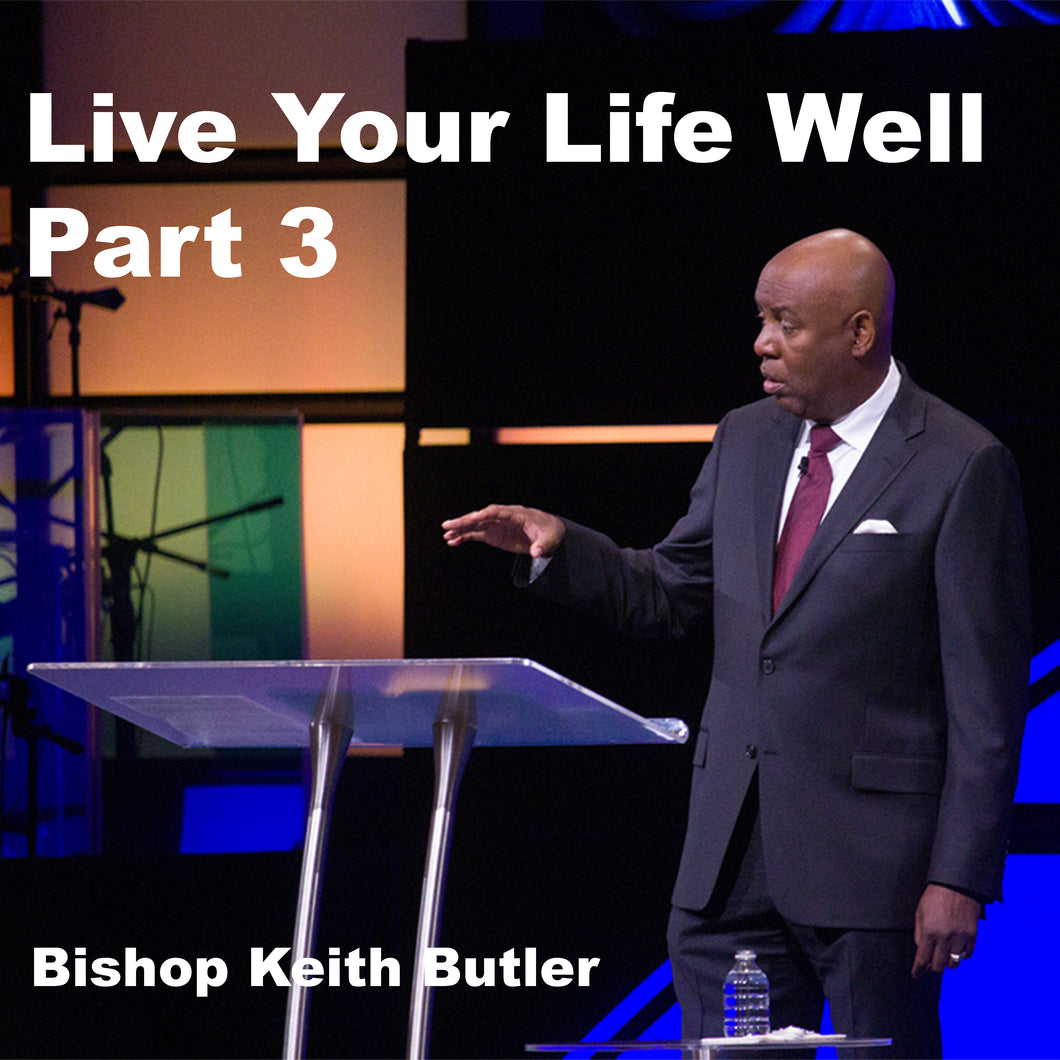 Live Your Life Well
Part 3

Bishop Keith Butler